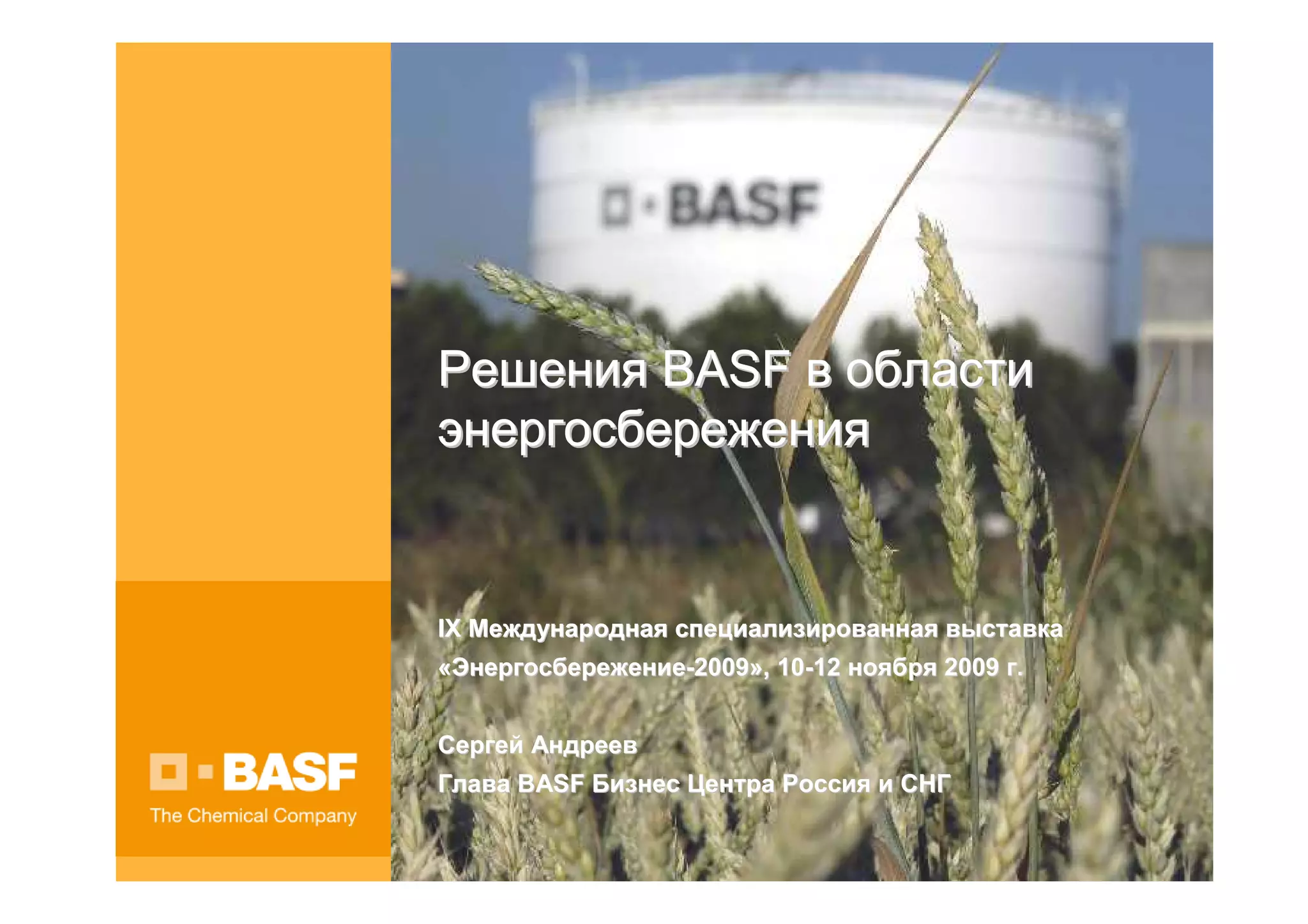 BASF

Решения BASF в области энергосбережения

IX Международная специализированная выставка «Энергосбережение-2009», 10-12 ноября 2009 г.

Сергей Андреев
Глава BASF Бизнес Центра Россия и СНГ

BASF
The Chemical Company